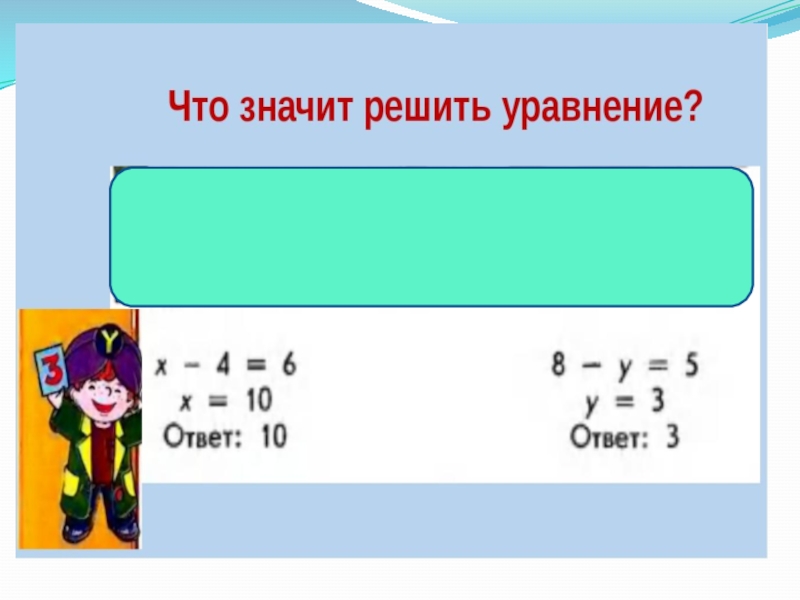 Что значит решить уравнение?

3

Y

$x - 4 = 6$
$x = 10$
Ответ: 10

$8 - y = 5$
$y = 3$
Ответ: 3